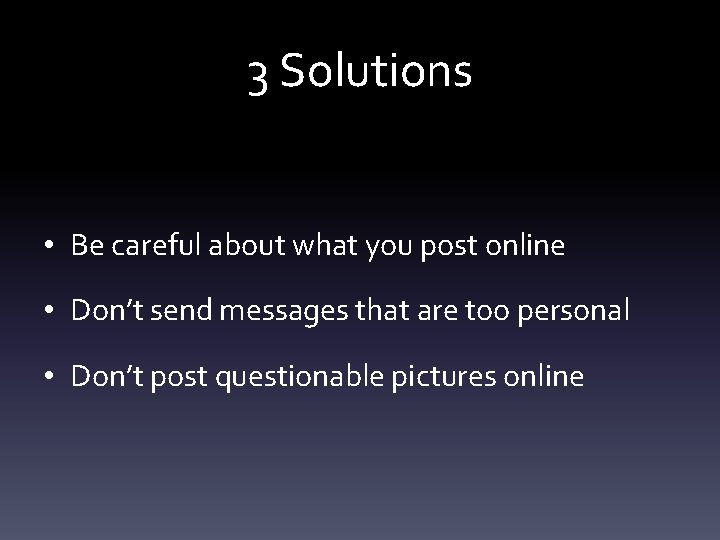 3 Solutions

• Be careful about what you post online
• Don't send messages that are too personal
• Don't post questionable pictures online